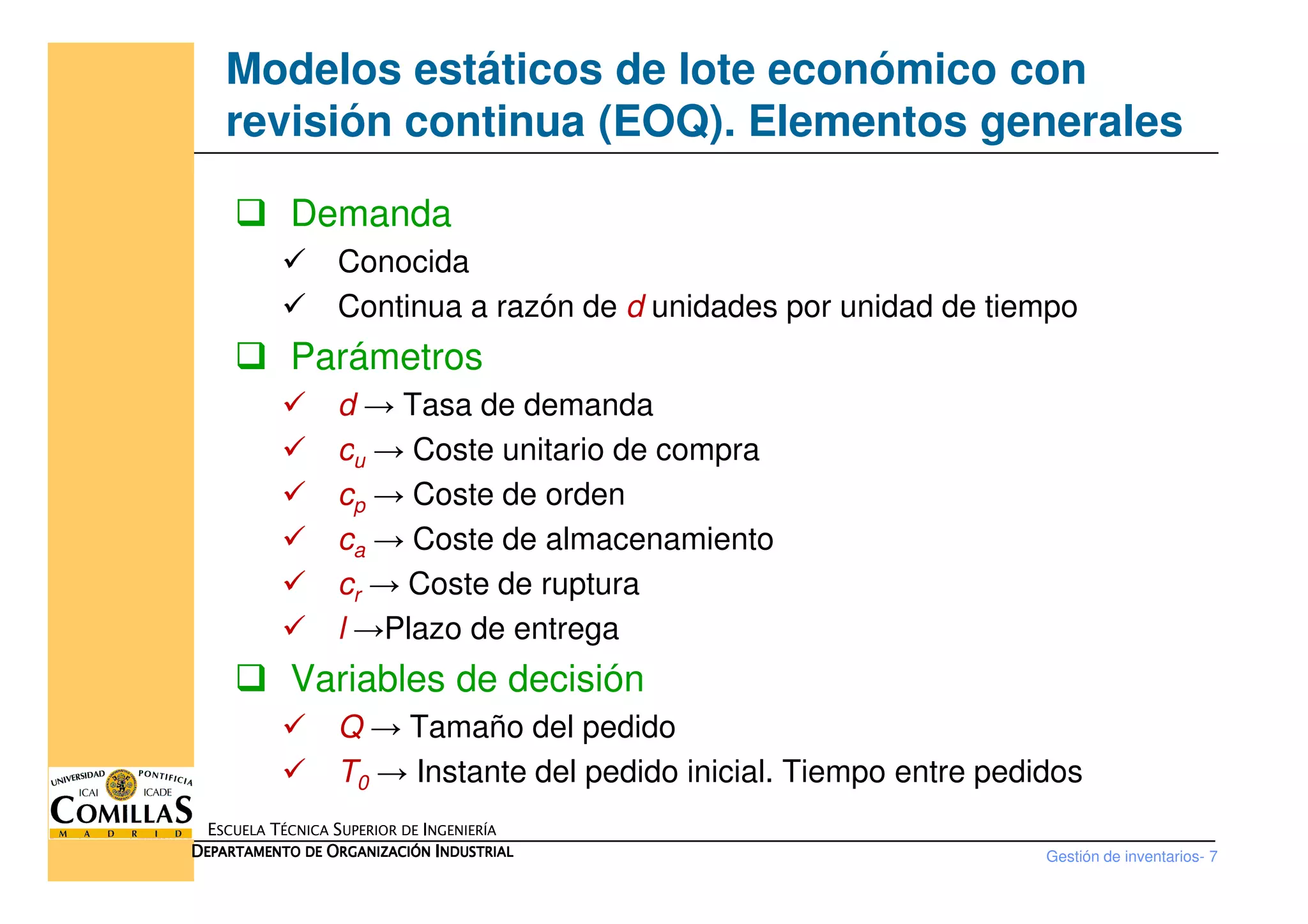 Modelos estáticos de lote económico con revisión continua (EOQ). Elementos generales

❑ Demanda
✓ Conocida
✓ Continua a razón de $d$ unidades por unidad de tiempo

❑ Parámetros
✓ $d \rightarrow$ Tasa de demanda
✓ $c_u \rightarrow$ Coste unitario de compra
✓ $c_p \rightarrow$ Coste de orden
✓ $c_a \rightarrow$ Coste de almacenamiento
✓ $c_r \rightarrow$ Coste de ruptura
✓ $l \rightarrow$Plazo de entrega

❑ Variables de decisión
✓ $Q \rightarrow$ Tamaño del pedido
✓ $T_0 \rightarrow$ Instante del pedido inicial. Tiempo entre pedidos

UNIVERSIDAD PONTIFICIA
ICAI ICADE
COMILLAS
M A D R I D

ESCUELA TÉCNICA SUPERIOR DE INGENIERÍA
DEPARTAMENTO DE ORGANIZACIÓN INDUSTRIAL

Gestión de inventarios- 7